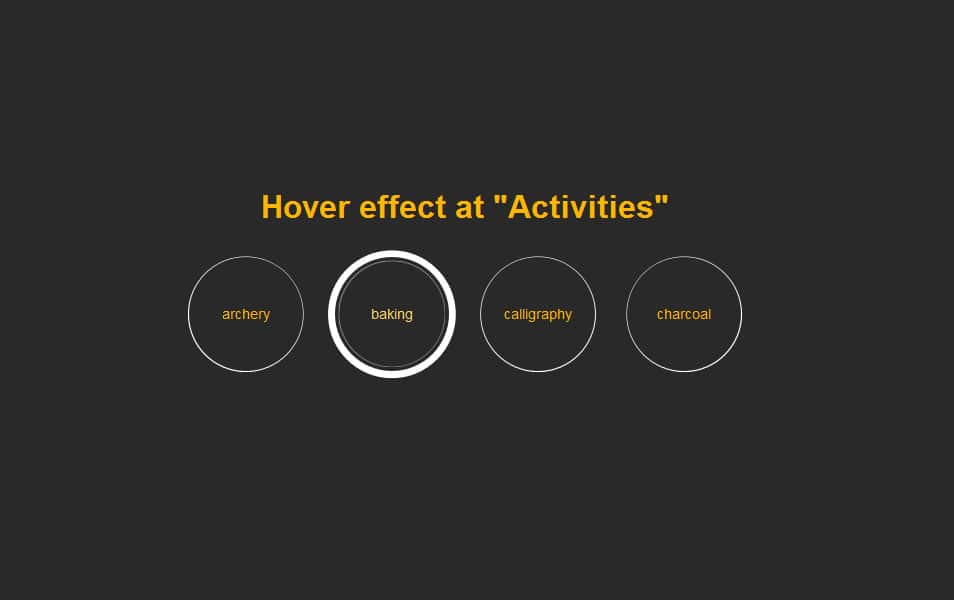 Hover effect at "Activities"

archery

baking

calligraphy

charcoal